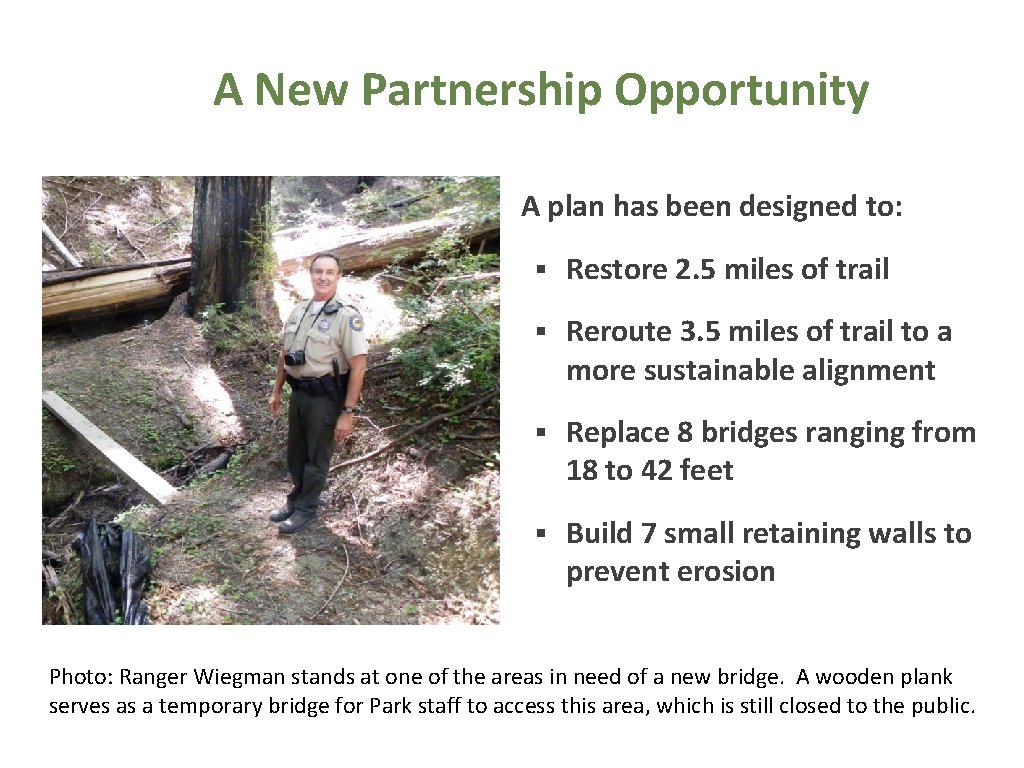 A New Partnership Opportunity

A plan has been designed to:

▪ Restore 2.5 miles of trail

▪ Reroute 3.5 miles of trail to a more sustainable alignment

▪ Replace 8 bridges ranging from 18 to 42 feet

▪ Build 7 small retaining walls to prevent erosion

Photo: Ranger Wiegman stands at one of the areas in need of a new bridge. A wooden plank serves as a temporary bridge for Park staff to access this area, which is still closed to the public.